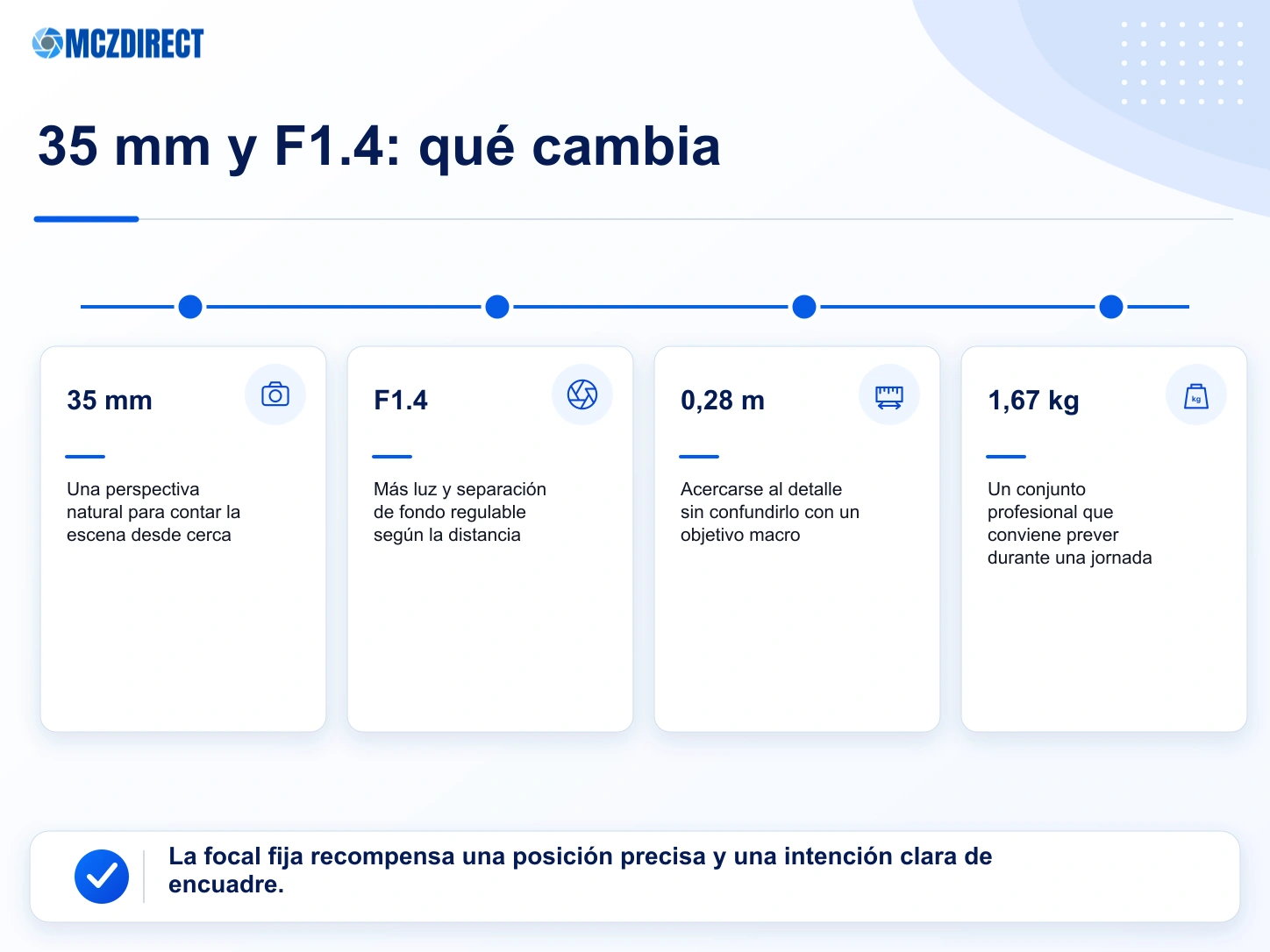 MCZDIRECT

35 mm y F1.4: qué cambia

35 mm

Una perspectiva natural para contar la escena desde cerca

F1.4

Más luz y separación de fondo regulable según la distancia

0,28 m

Acercarse al detalle sin confundirlo con un objetivo macro

1,67 kg

kg

Un conjunto profesional que conviene prever durante una jornada

La focal fija recompensa una posición precisa y una intención clara de encuadre.